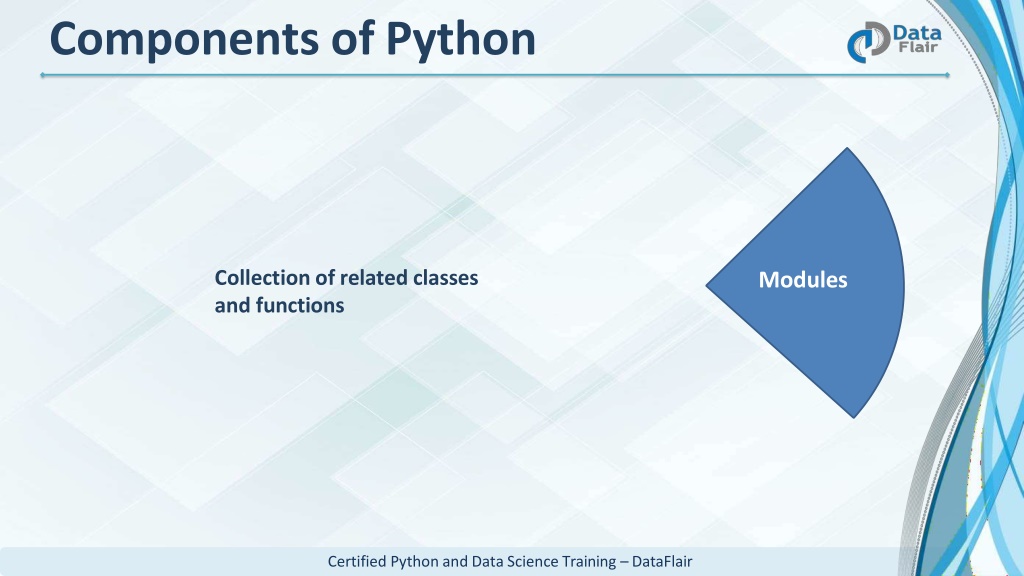 Components of Python

Data Flair

Collection of related classes and functions

Modules

Certified Python and Data Science Training – DataFlair